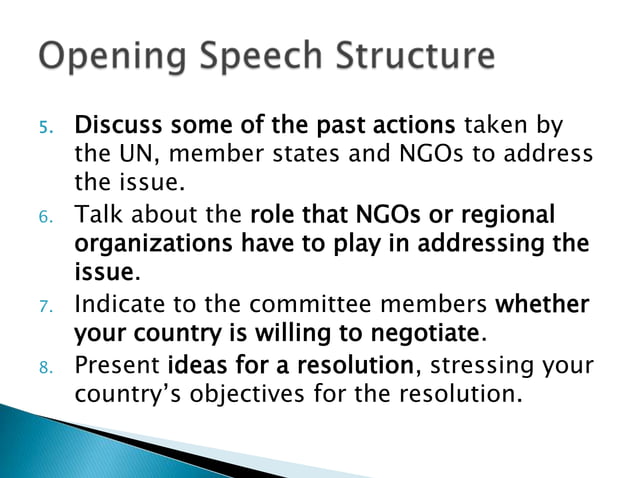 Opening Speech Structure

5. Discuss some of the past actions taken by the UN, member states and NGOs to address the issue.
6. Talk about the role that NGOs or regional organizations have to play in addressing the issue.
7. Indicate to the committee members whether your country is willing to negotiate.
8. Present ideas for a resolution, stressing your country's objectives for the resolution.